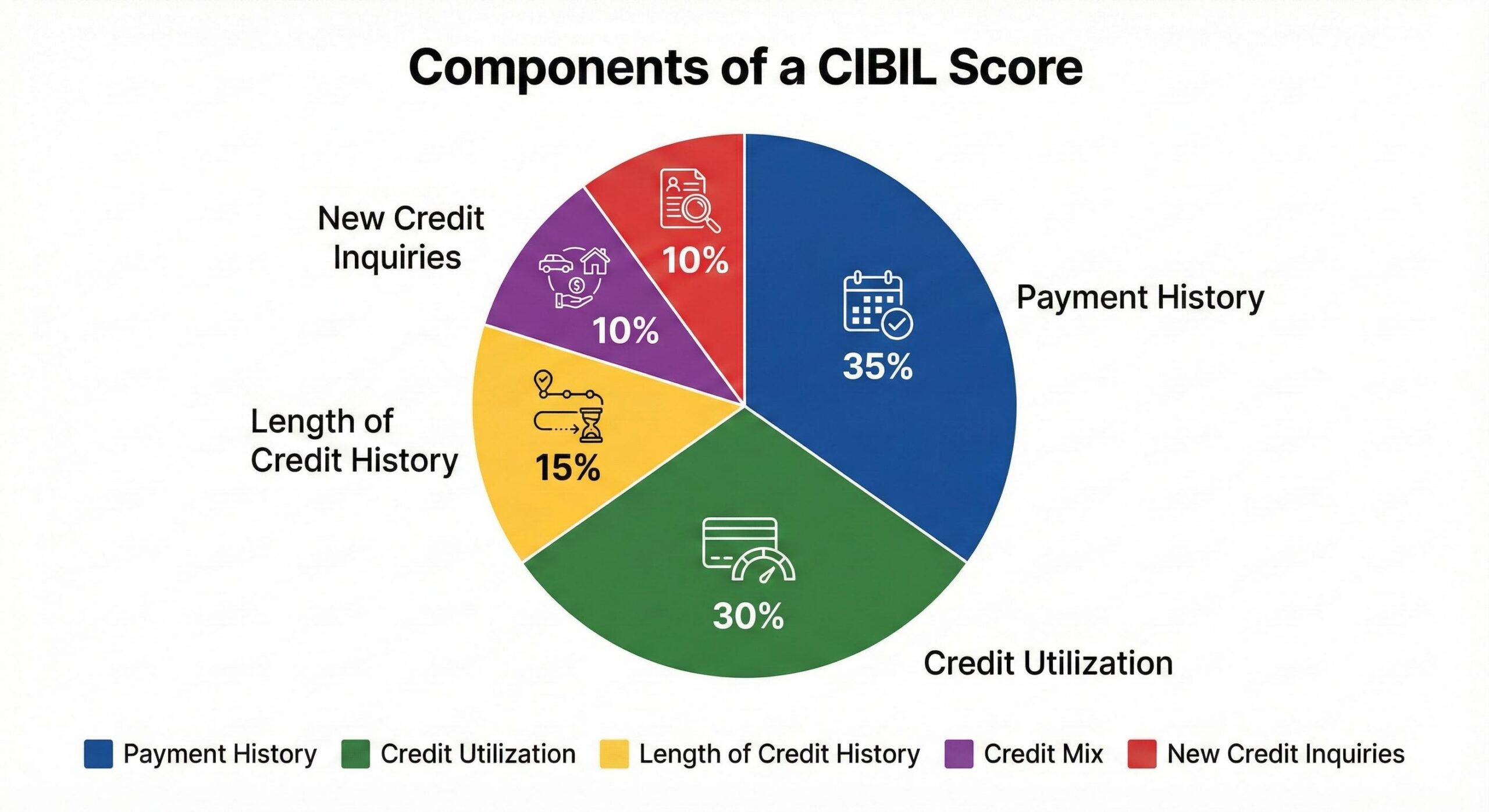 Components of a CIBIL Score

New Credit Inquiries

10%

10%

Payment History

35%

Length of Credit History

15%

30%

Credit Utilization

Payment History
Credit Utilization
Length of Credit History
Credit Mix
New Credit Inquiries